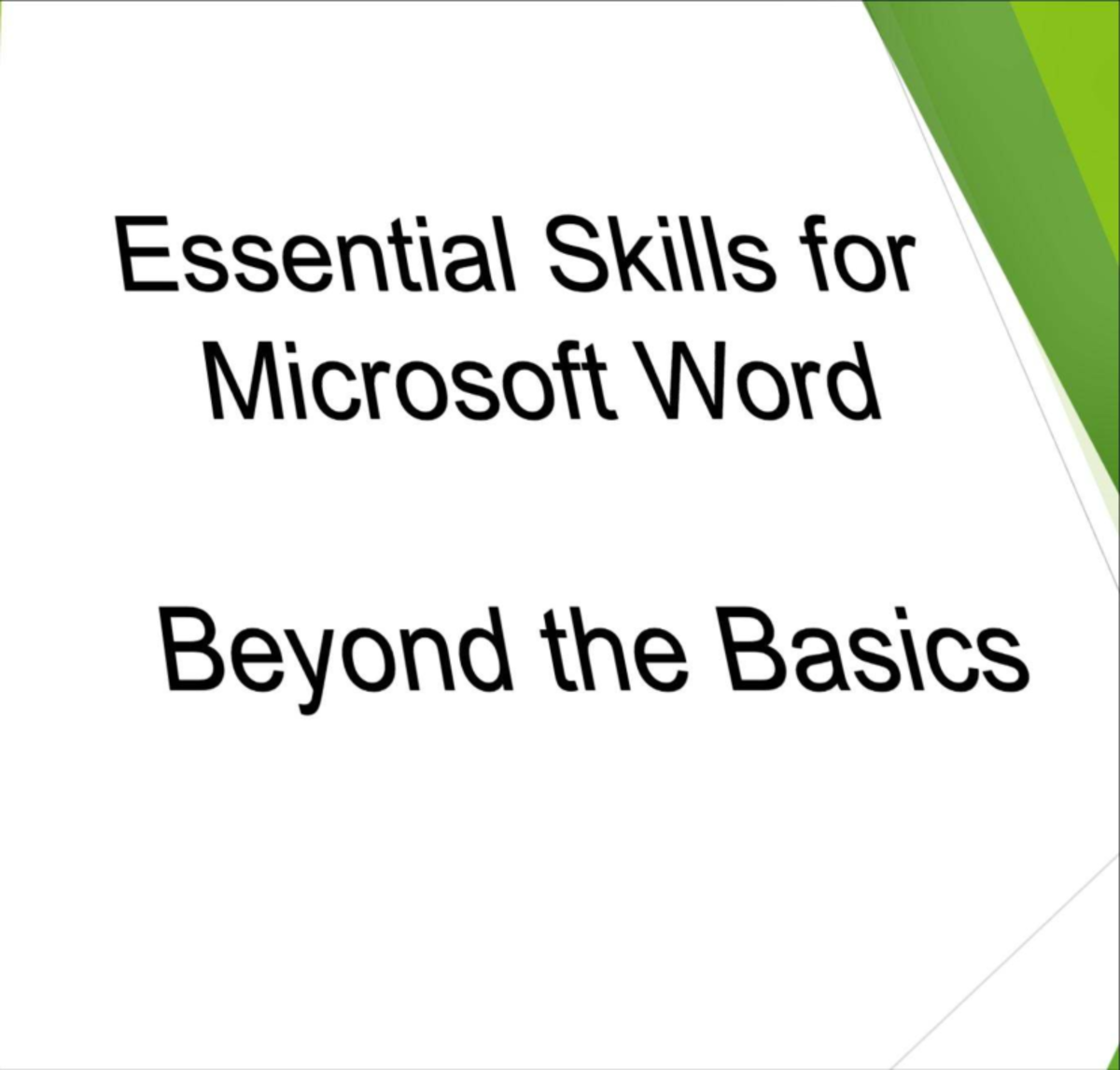 Essential Skills for Microsoft Word

Beyond the Basics